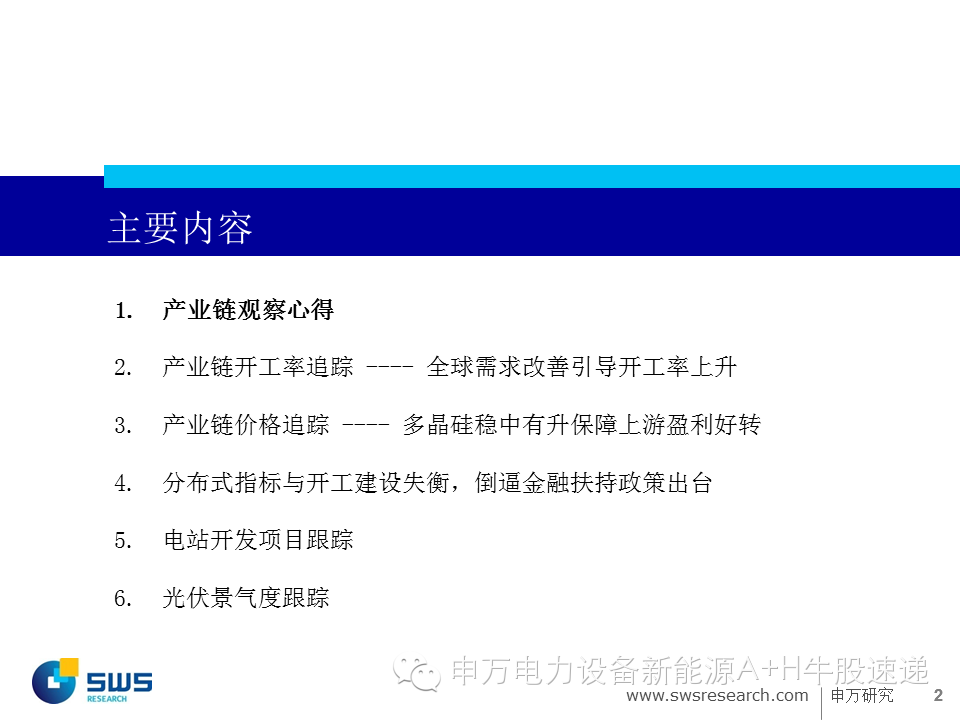 主要内容

1. 产业链观察心得

2. 产业链开工率追踪 ---- 全球需求改善引导开工率上升

3. 产业链价格追踪 ---- 多晶硅稳中有升保障上游盈利好转

4. 分布式指标与开工建设失衡，倒逼金融扶持政策出台

5. 电站开发项目跟踪

6. 光伏景气度跟踪

SWS RESEARCH

申万电力设备新能源A+H牛股速递

www.swsresearch.com 申万研究 2